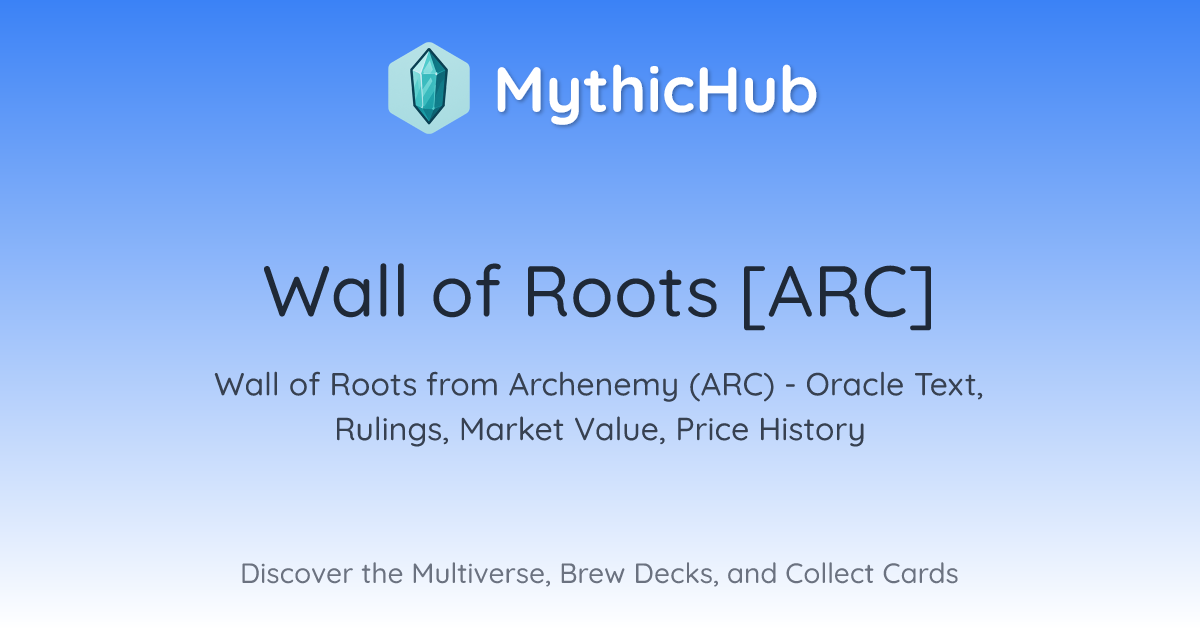 MythicHub

Wall of Roots [ARC]

Wall of Roots from Archenemy (ARC) - Oracle Text, Rulings, Market Value, Price History

Discover the Multiverse, Brew Decks, and Collect Cards